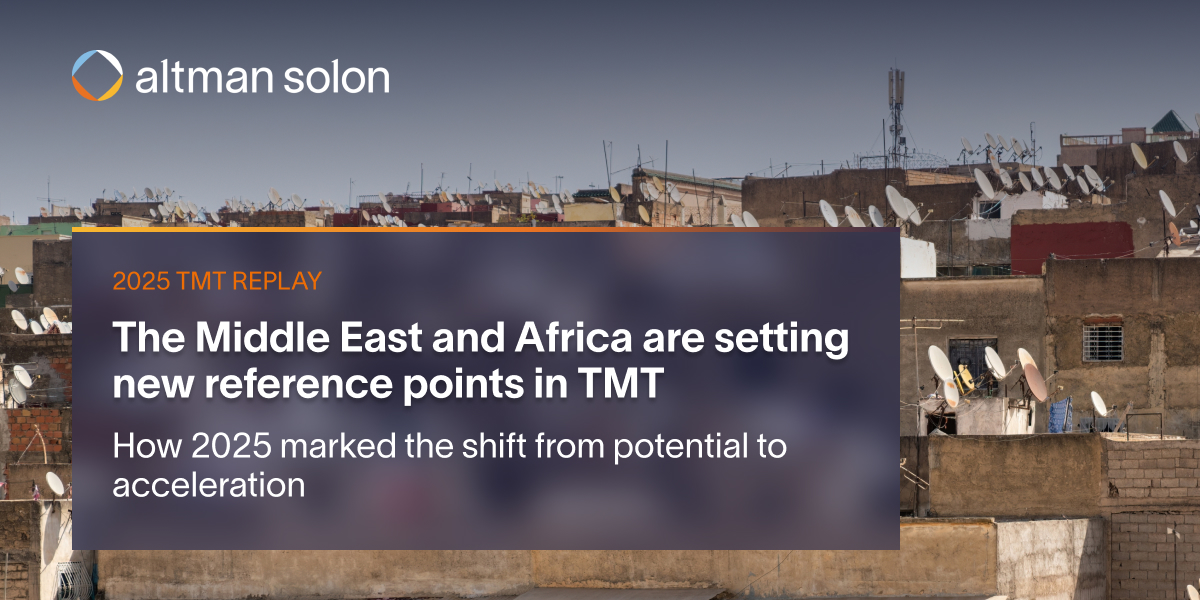 altman solon

2025 TMT REPLAY

The Middle East and Africa are setting new reference points in TMT

How 2025 marked the shift from potential to acceleration